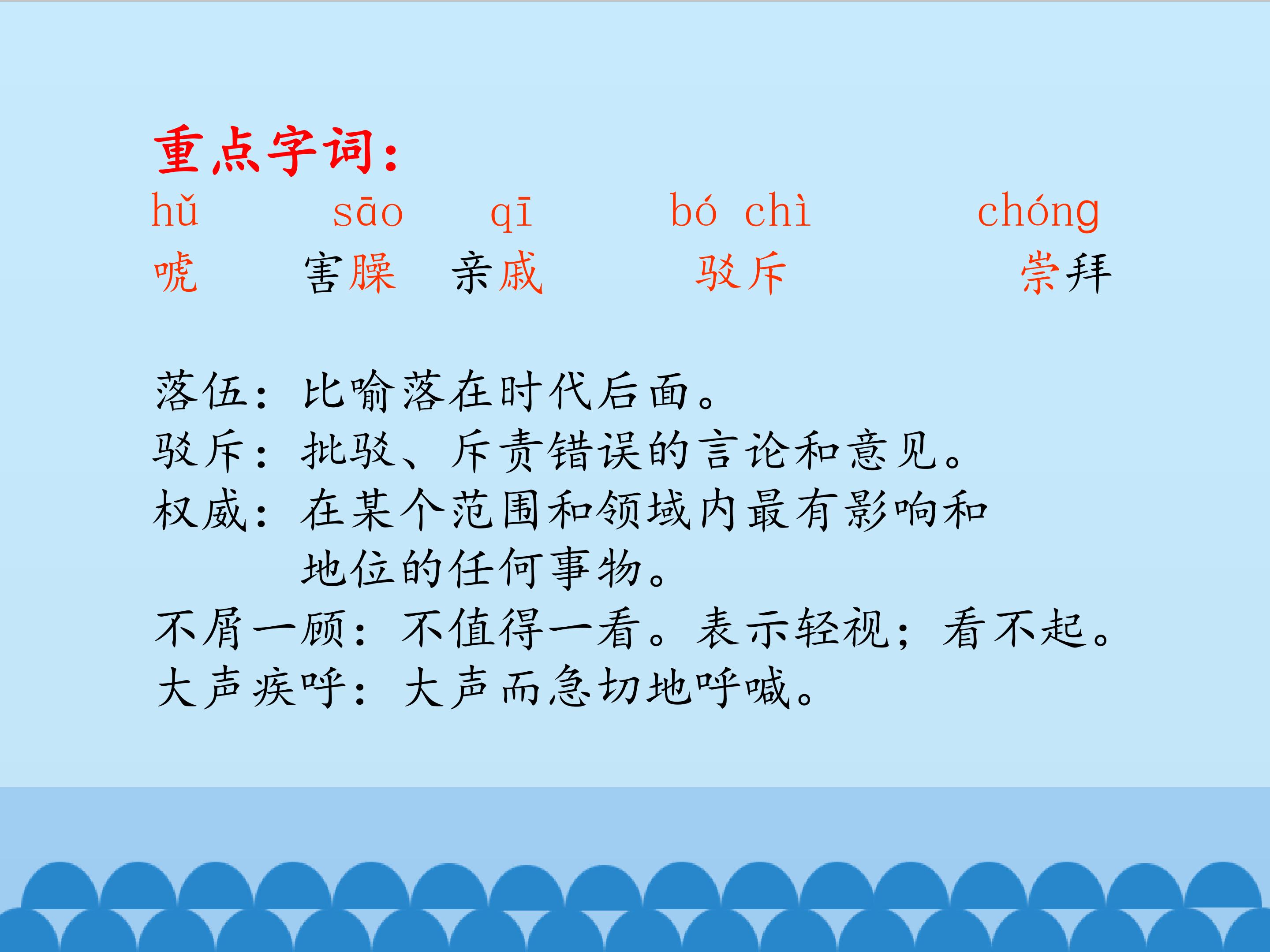 重点字词：

hǔ　sāo　qī　bó chì　chóng
唬　害臊　亲戚　驳斥　崇拜

落伍：比喻落在时代后面。
驳斥：批驳、斥责错误的言论和意见。
权威：在某个范围和领域内最有影响和地位的任何事物。
不屑一顾：不值得一看。表示轻视；看不起。
大声疾呼：大声而急切地呼喊。